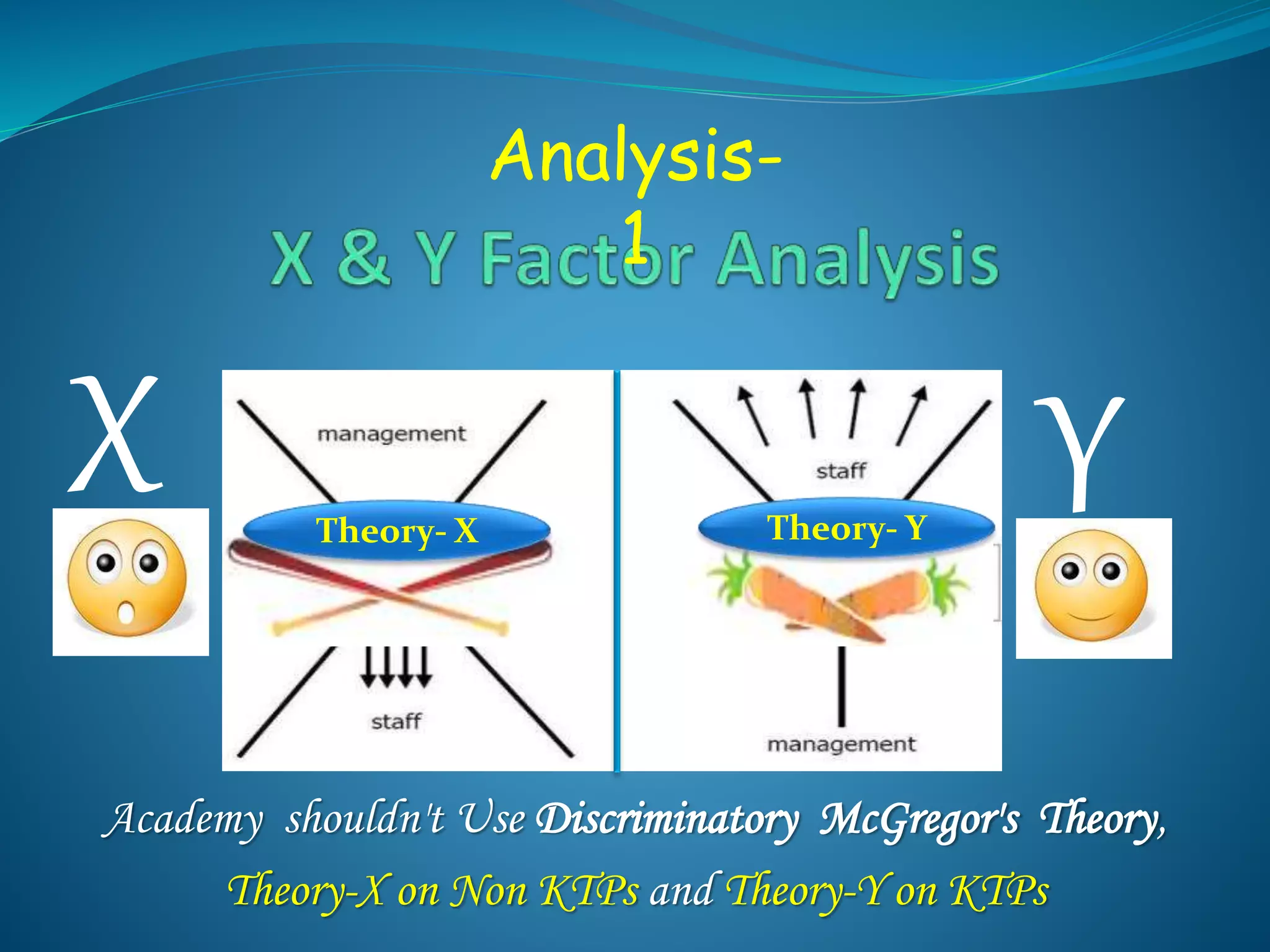 Analysis-1

X & Y Factor Analysis

X

management

Theory- X

staff

staff

Theory- Y

management

Y

Academy shouldn't Use Discriminatory McGregor's Theory,

Theory-X on Non KTPs and Theory-Y on KTPs